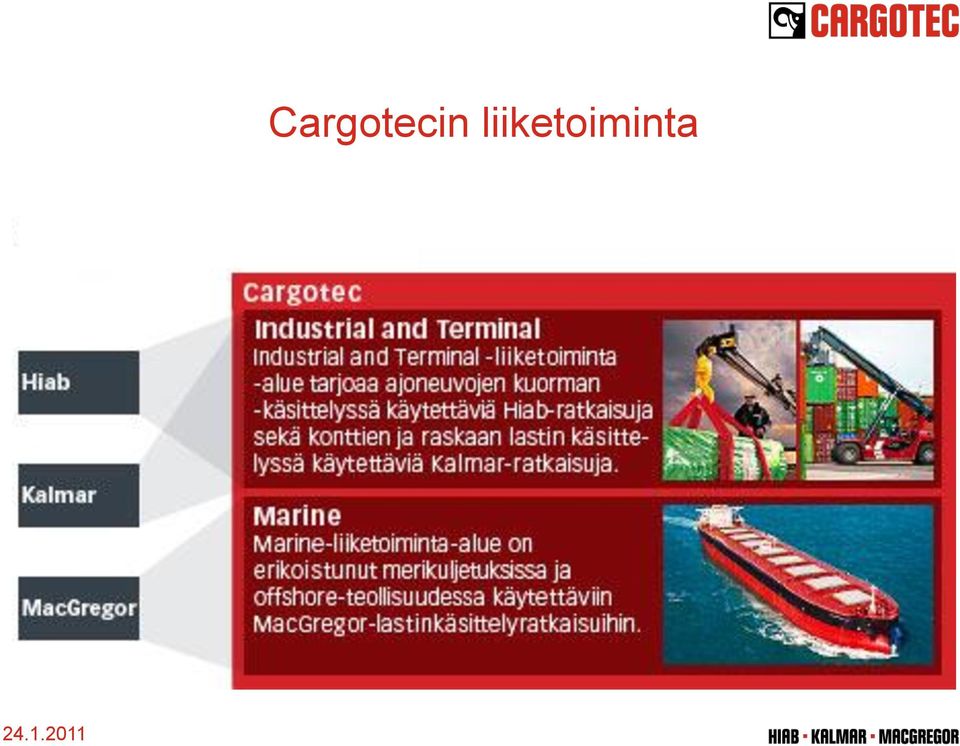 CARGOTEC

Cargotecin liiketoiminta

Hiab

Kalmar

MacGregor

Cargotec

Industrial and Terminal
Industrial and Terminal -liiketoiminta -alue tarjoaa ajoneuvojen kuorman -käsittelyssä käytettäviä Hiab-ratkaisuja sekä konttien ja raskaan lastin käsittelyssä käytettäviä Kalmar-ratkaisuja.

Marine
Marine-liiketoiminta-alue on erikoistunut merikuljetuksissa ja offshore-teollisuudessa käytettäviin MacGregor-lastinkäsittelyratkaisuihin.

24.1.2011

HIAB · KALMAR · MACGREGOR